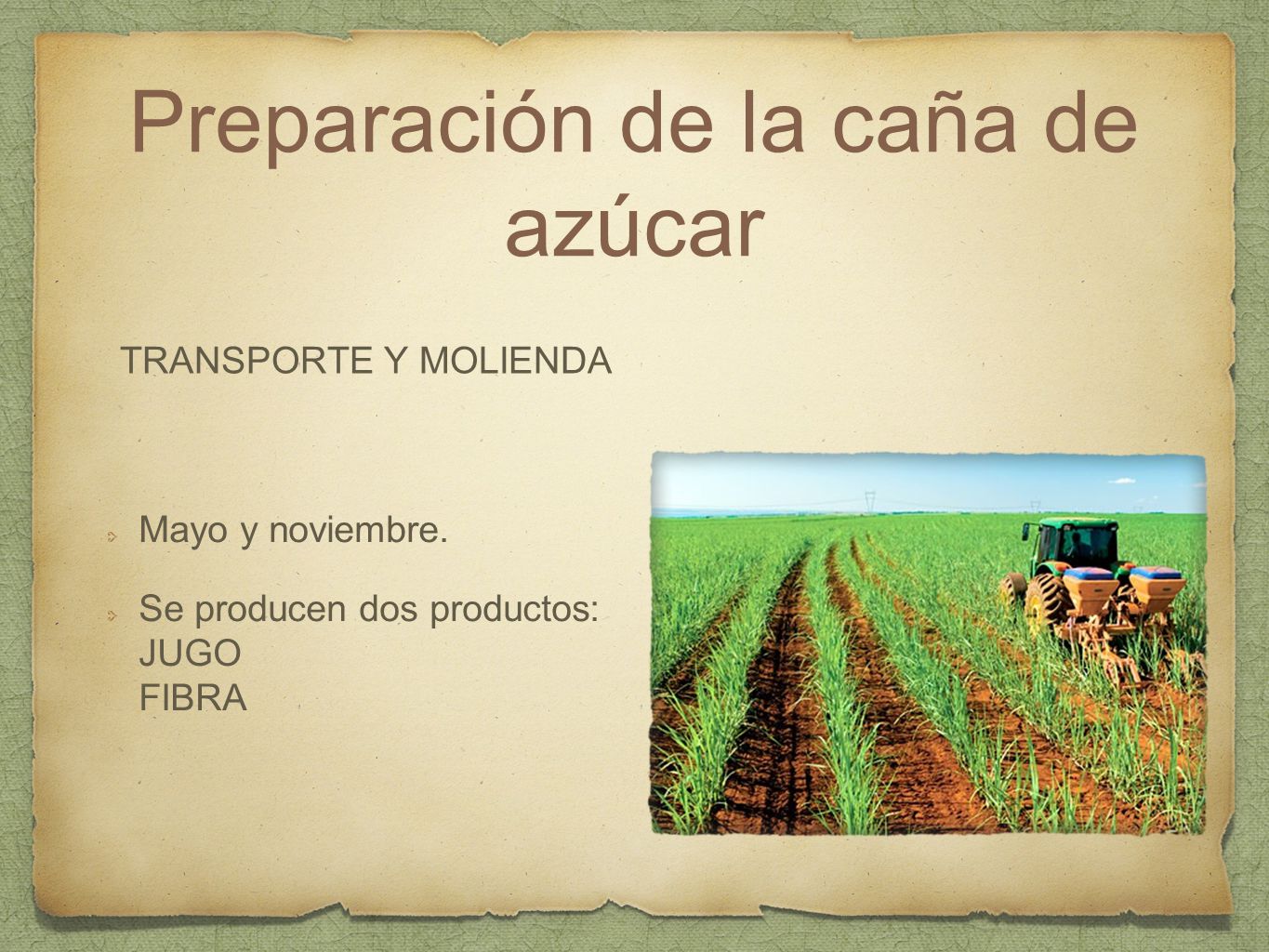 Preparación de la caña de azúcar

TRANSPORTE Y MOLIENDA

Mayo y noviembre.

Se producen dos productos:
JUGO
FIBRA